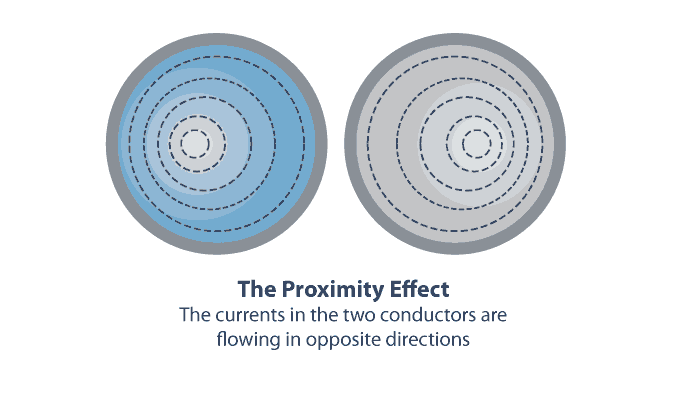 The Proximity Effect

The currents in the two conductors are flowing in opposite directions